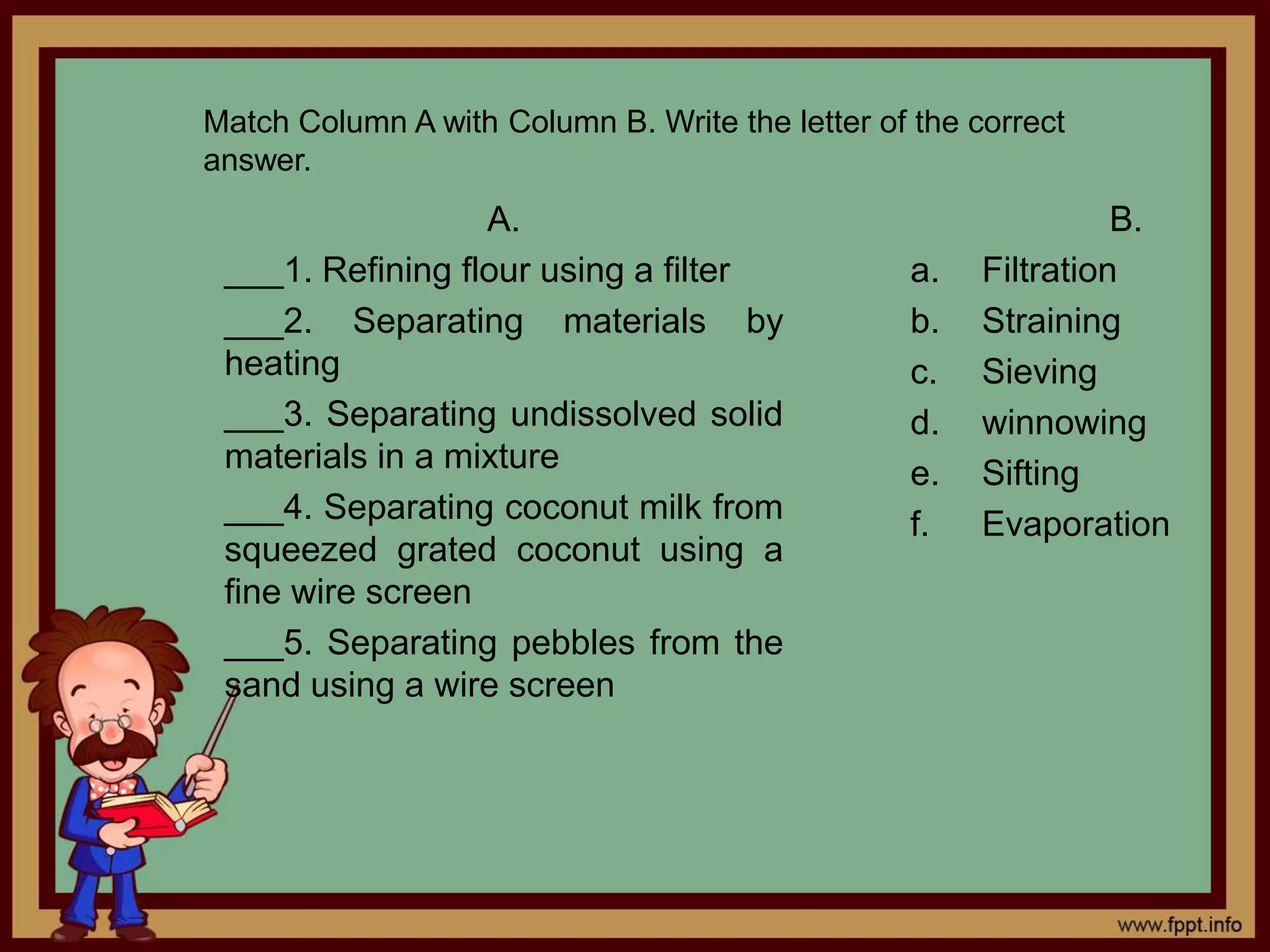 Match Column A with Column B. Write the letter of the correct answer.

A.

___1. Refining flour using a filter

___2. Separating materials by heating

___3. Separating undissolved solid materials in a mixture

___4. Separating coconut milk from squeezed grated coconut using a fine wire screen

___5. Separating pebbles from the sand using a wire screen

B.

a. Filtration

b. Straining

c. Sieving

d. winnowing

e. Sifting

f. Evaporation

www.fppt.info